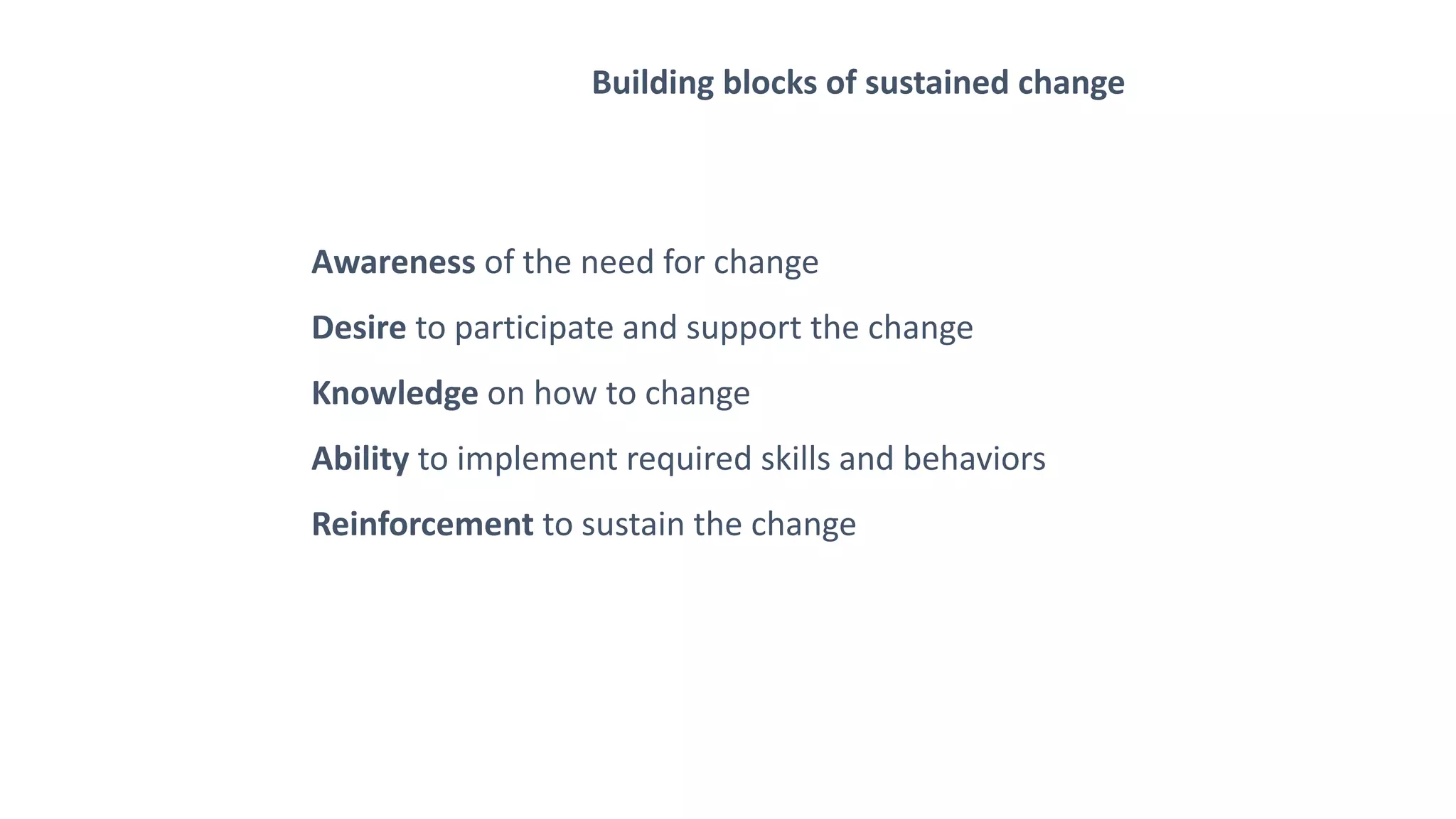 Building blocks of sustained change

Awareness of the need for change

Desire to participate and support the change

Knowledge on how to change

Ability to implement required skills and behaviors

Reinforcement to sustain the change